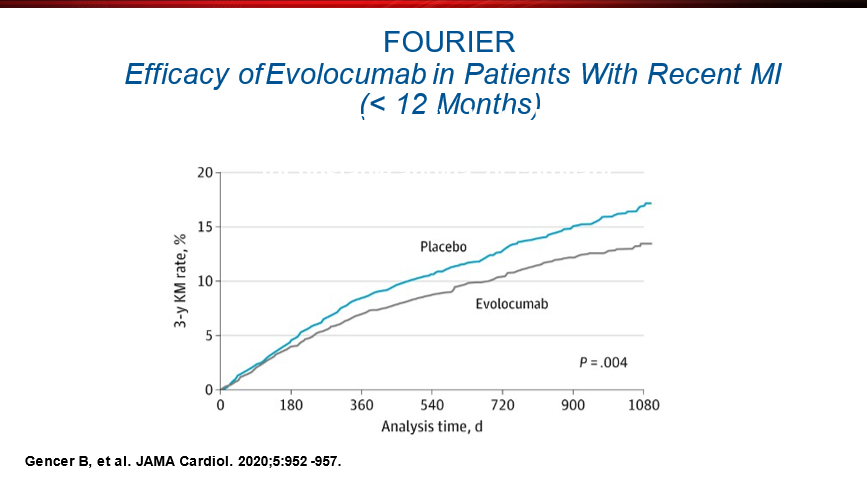 FOURIER
Efficacy of Evolocumab in Patients With Recent MI (< 12 Months)

20
15
10
5
0
3-y KM rate, %
Placebo
Evolocumab
P = .004
0 180 360 540 720 900 1080
Analysis time, d

Gencer B, et al. JAMA Cardiol. 2020;5:952 -957.